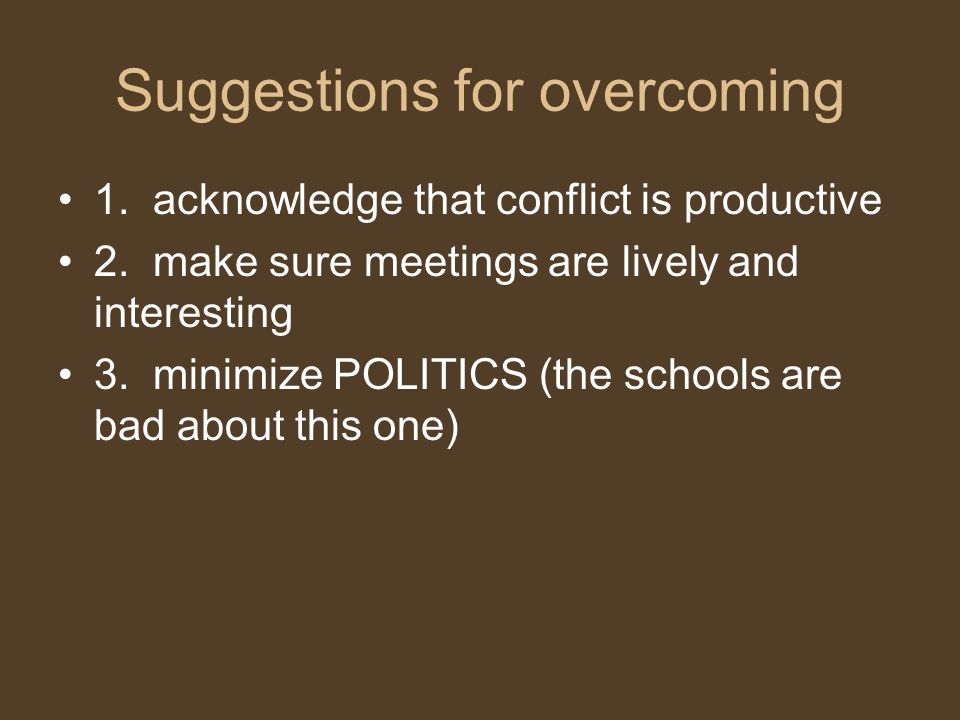 Suggestions for overcoming

• 1. acknowledge that conflict is productive
• 2. make sure meetings are lively and interesting
• 3. minimize POLITICS (the schools are bad about this one)